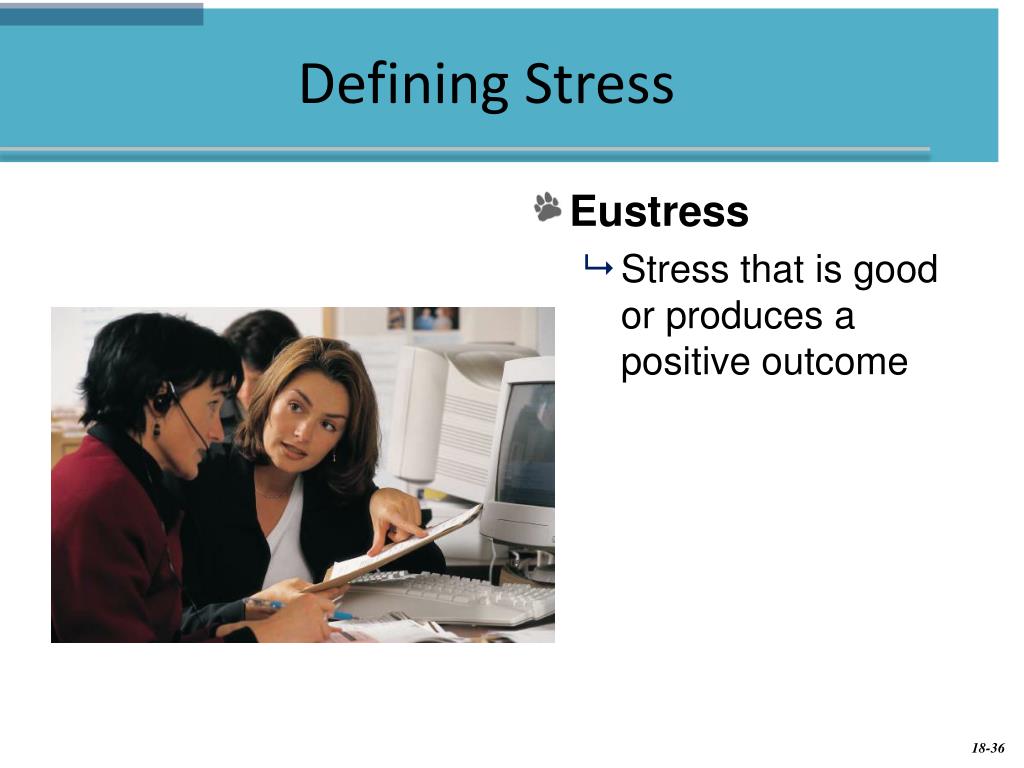 Defining Stress

Eustress

Stress that is good or produces a positive outcome

18-36